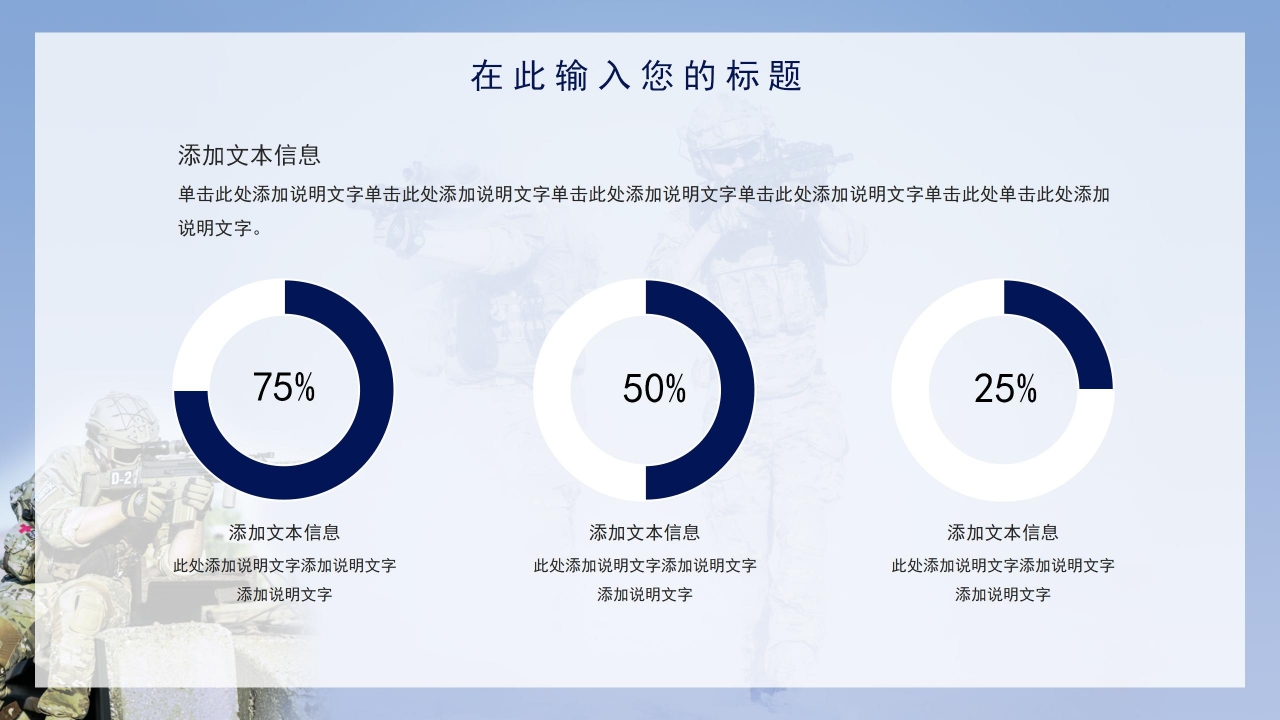 在此输入您的标题

添加文本信息

单击此处添加说明文字单击此处添加说明文字单击此处添加说明文字单击此处添加说明文字单击此处单击此处添加说明文字。

75%

添加文本信息

此处添加说明文字添加说明文字
添加说明文字

50%

添加文本信息

此处添加说明文字添加说明文字
添加说明文字

25%

添加文本信息

此处添加说明文字添加说明文字
添加说明文字